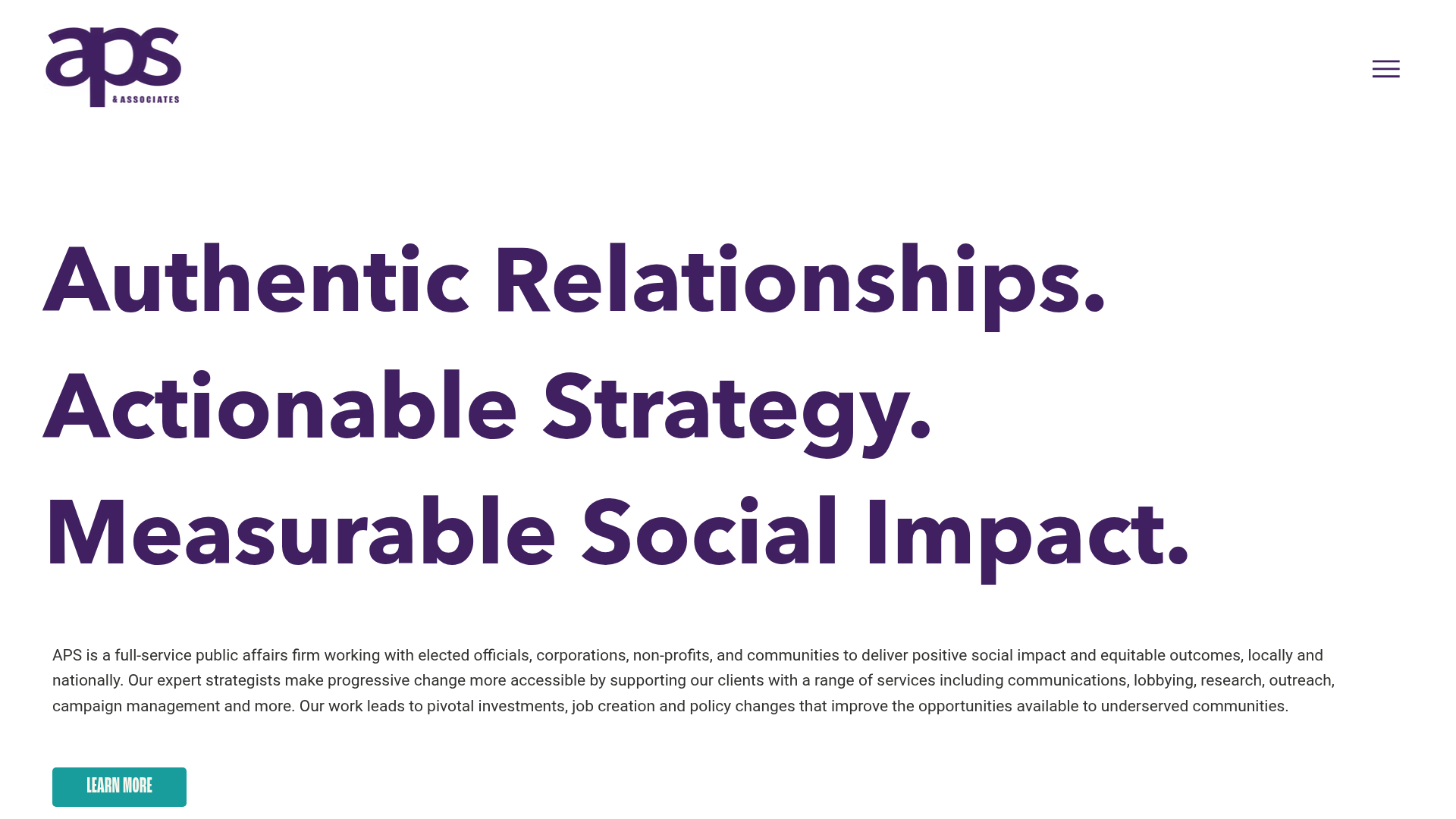 aps
& ASSOCIATES

Authentic Relationships.
Actionable Strategy.
Measurable Social Impact.

APS is a full-service public affairs firm working with elected officials, corporations, non-profits, and communities to deliver positive social impact and equitable outcomes, locally and nationally. Our expert strategists make progressive change more accessible by supporting our clients with a range of services including communications, lobbying, research, outreach, campaign management and more. Our work leads to pivotal investments, job creation and policy changes that improve the opportunities available to underserved communities.

LEARN MORE